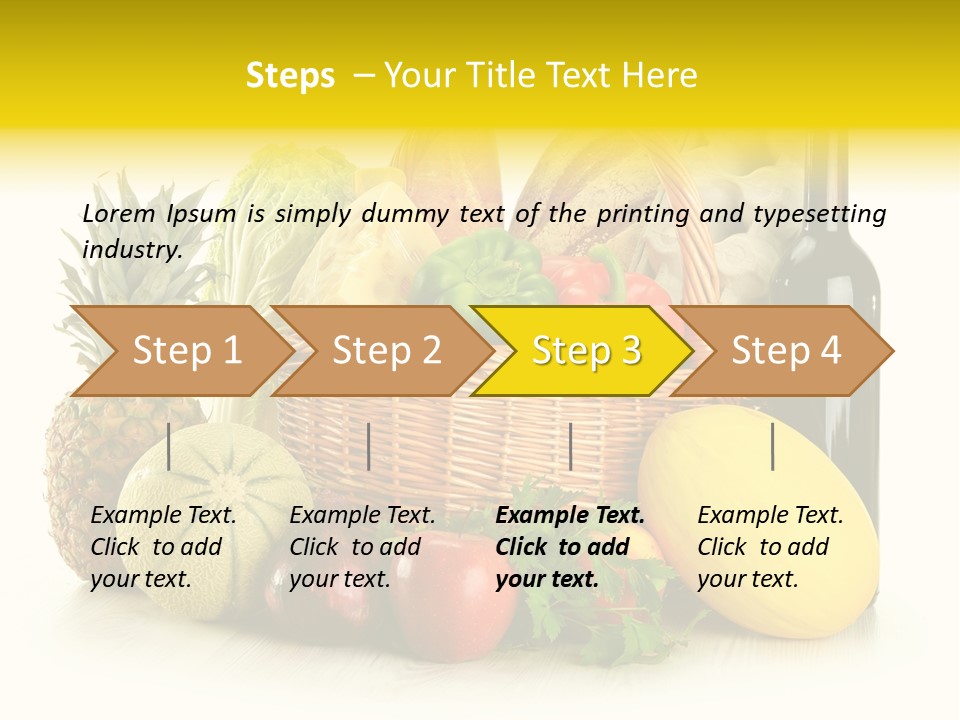 Steps – Your Title Text Here

Lorem Ipsum is simply dummy text of the printing and typesetting industry.

Step 1

Step 2

Step 3

Step 4

Example Text. Click to add your text.

Example Text. Click to add your text.

Example Text. Click to add your text.

Example Text. Click to add your text.